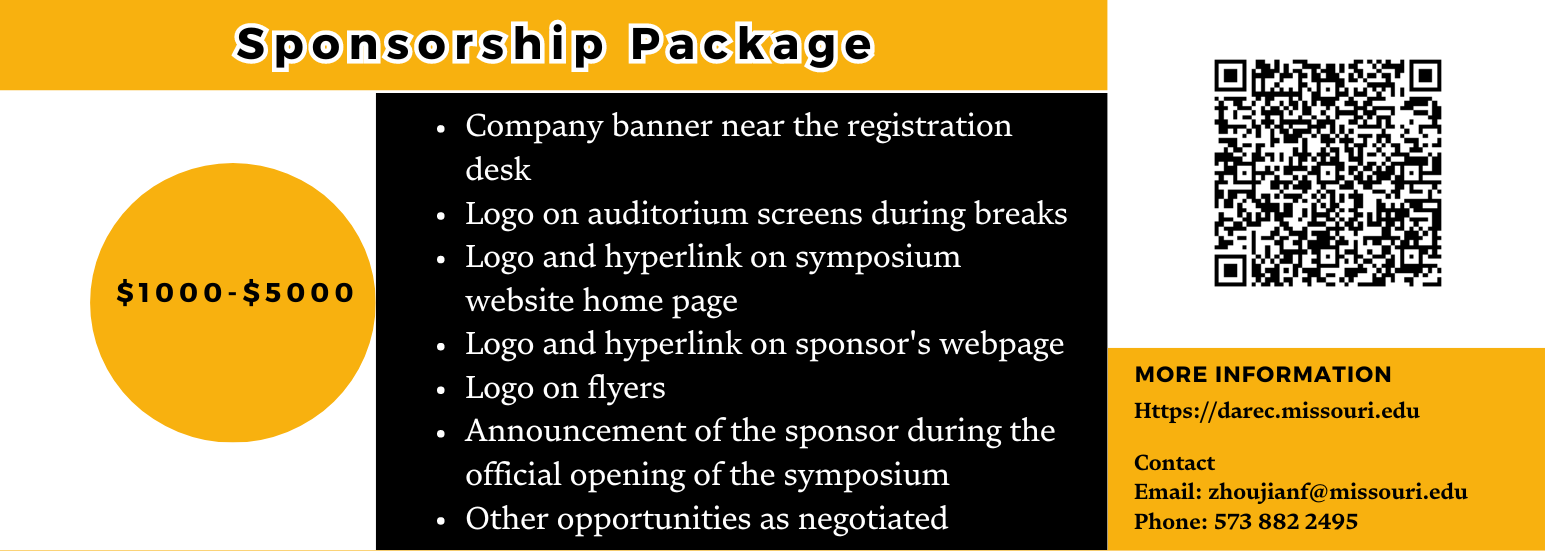 Sponsorship Package

$1000-$5000

- Company banner near the registration desk
- Logo on auditorium screens during breaks
- Logo and hyperlink on symposium website home page
- Logo and hyperlink on sponsor's webpage
- Logo on flyers
- Announcement of the sponsor during the official opening of the symposium
- Other opportunities as negotiated

MORE INFORMATION
Https://darec.missouri.edu

Contact
Email: zhoujianf@missouri.edu
Phone: 573 882 2495